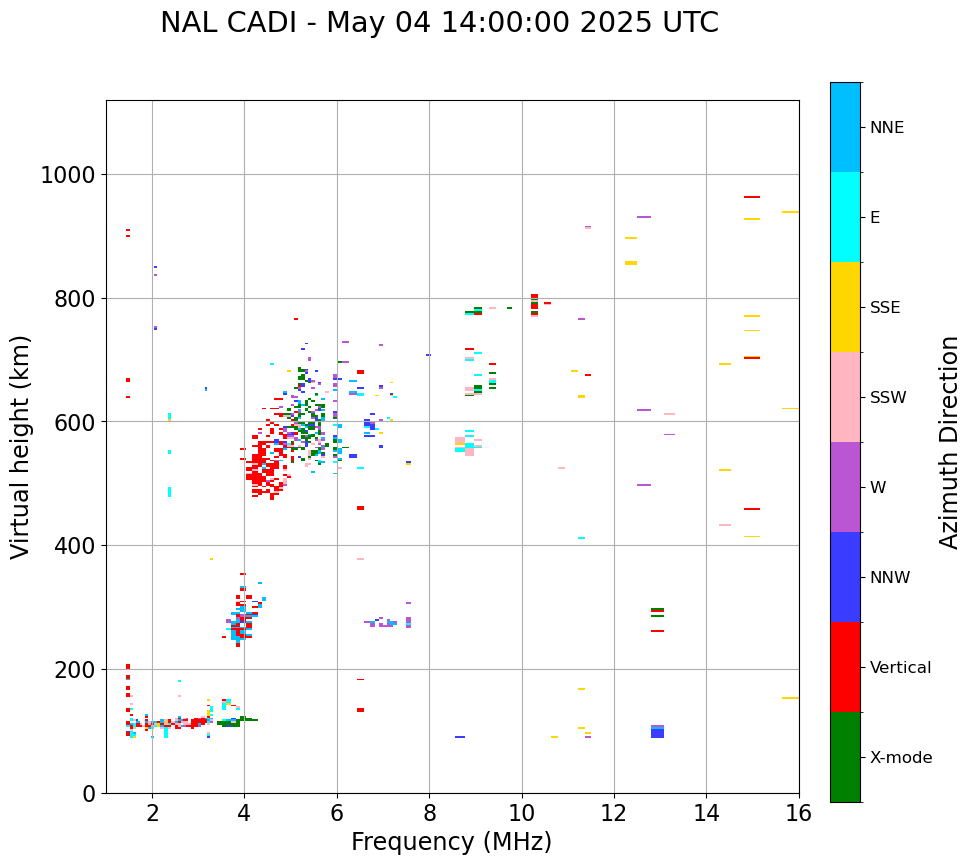 NAL CADI - May 04 14:00:00 2025 UTC

Virtual height (km)

1000
800
600
400
200
0

2
4
6
8
10
12
14
16

Frequency (MHz)

NNE
E
SSE
SSW
W
NNW
Vertical
X-mode

Azimuth Direction